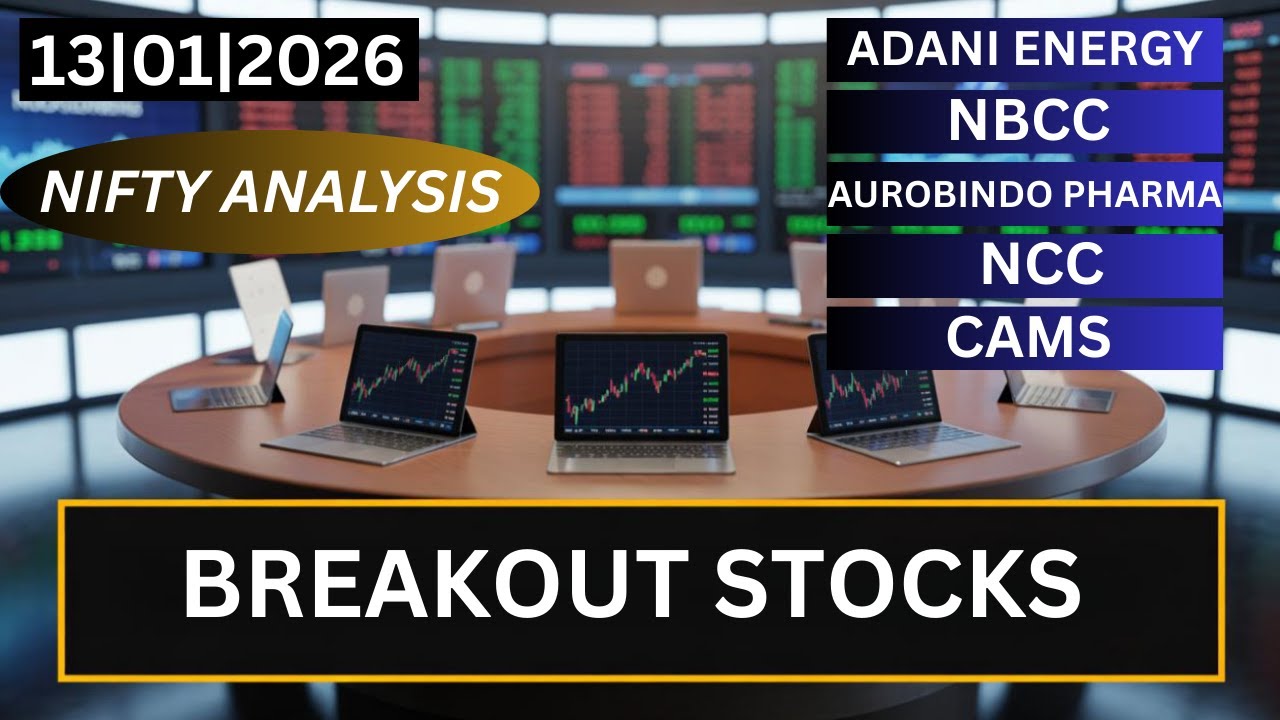 13|01|2026

NIFTY ANALYSIS

ADANI ENERGY

NBCC

AUROBINDO PHARMA

NCC

CAMS

BREAKOUT STOCKS